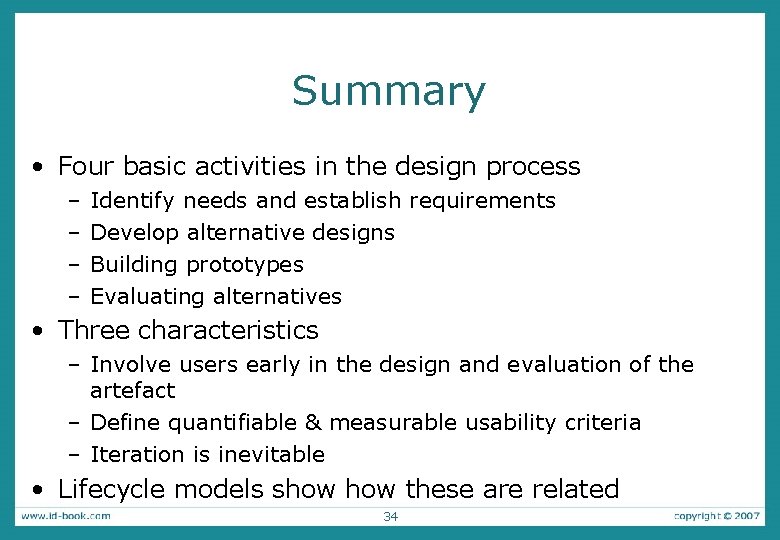 Summary

• Four basic activities in the design process
– Identify needs and establish requirements
– Develop alternative designs
– Building prototypes
– Evaluating alternatives

• Three characteristics
– Involve users early in the design and evaluation of the artefact
– Define quantifiable & measurable usability criteria
– Iteration is inevitable

• Lifecycle models show how these are related

www.id-book.com 34 copyright © 2007